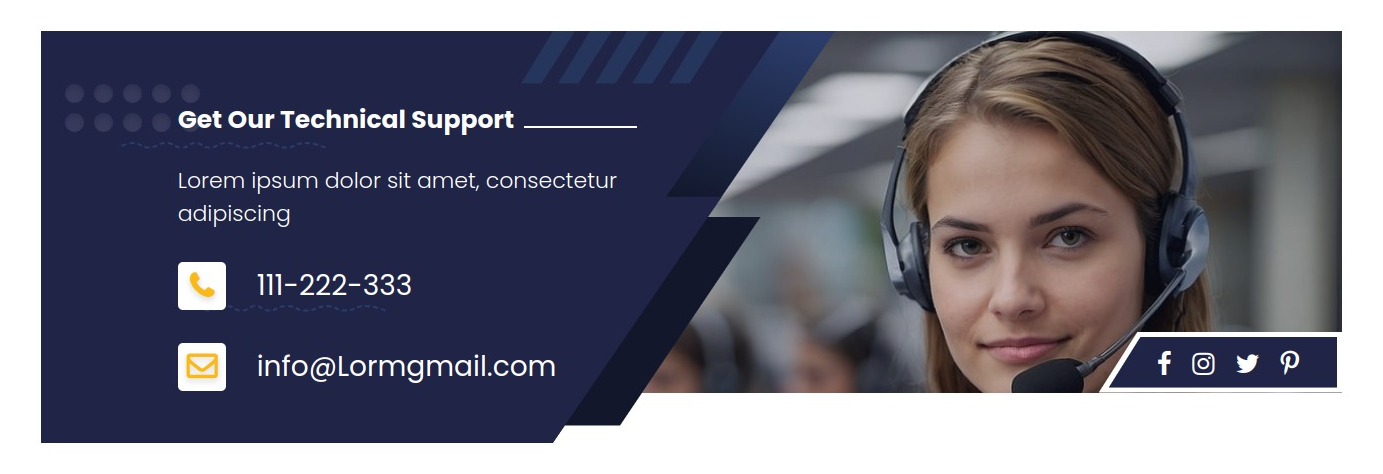 Get Our Technical Support

Lorem ipsum dolor sit amet, consectetur adipiscing

111-222-333

info@Lormgmail.com